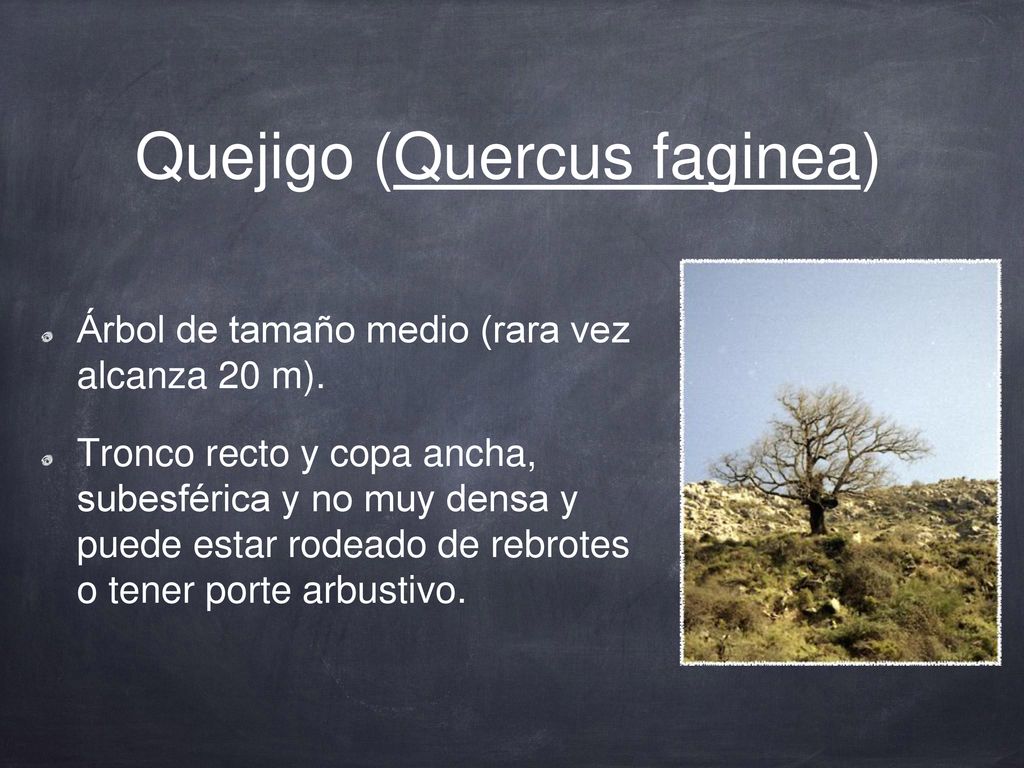 Quejigo (Quercus faginea)

Árbol de tamaño medio (rara vez alcanza 20 m).

Tronco recto y copa ancha, subesférica y no muy densa y puede estar rodeado de rebrotes o tener porte arbustivo.